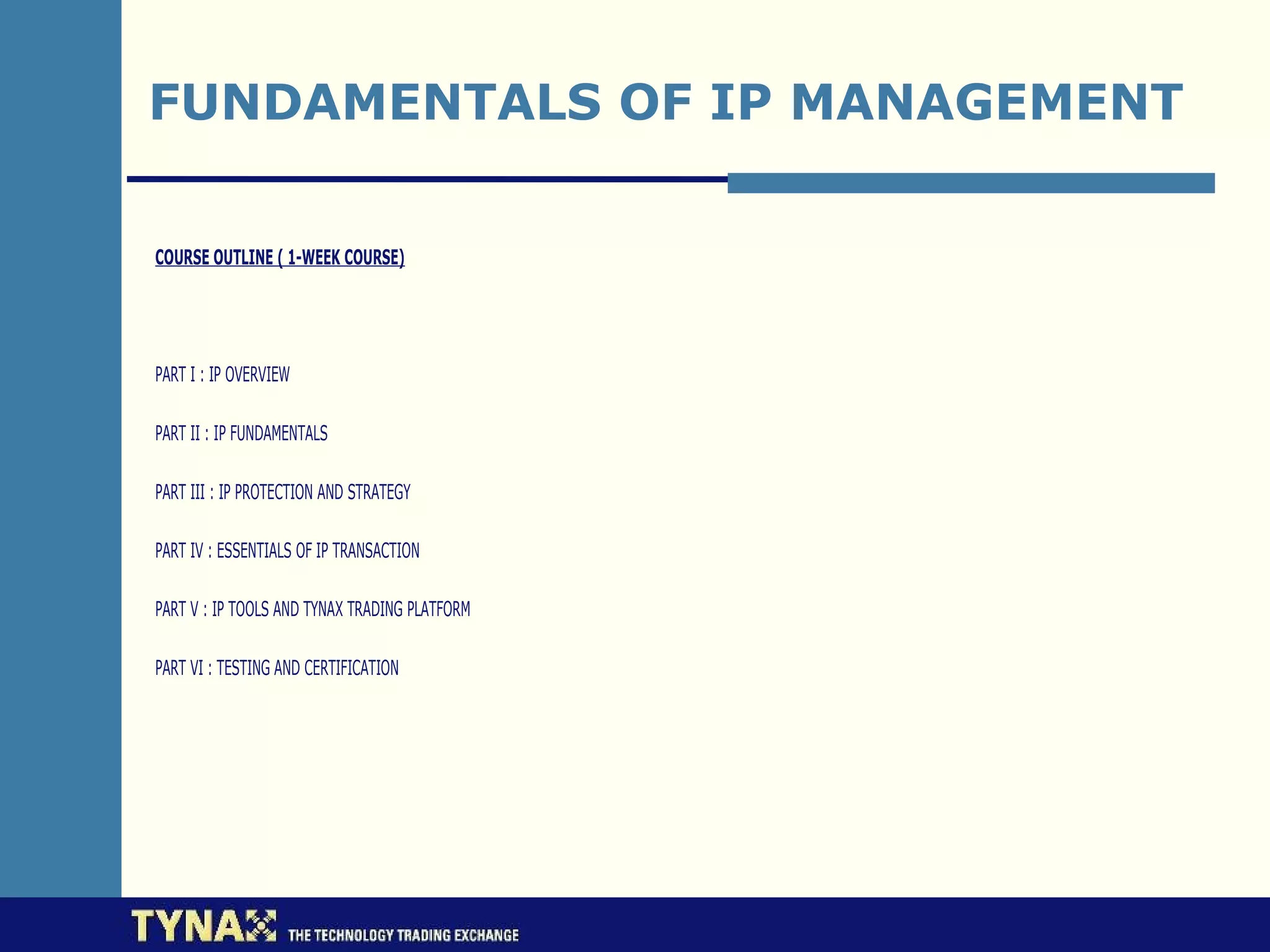 FUNDAMENTALS OF IP MANAGEMENT

COURSE OUTLINE ( 1-WEEK COURSE)

PART I : IP OVERVIEW

PART II : IP FUNDAMENTALS

PART III : IP PROTECTION AND STRATEGY

PART IV : ESSENTIALS OF IP TRANSACTION

PART V : IP TOOLS AND TYNAX TRADING PLATFORM

PART VI : TESTING AND CERTIFICATION

TYNAX THE TECHNOLOGY TRADING EXCHANGE